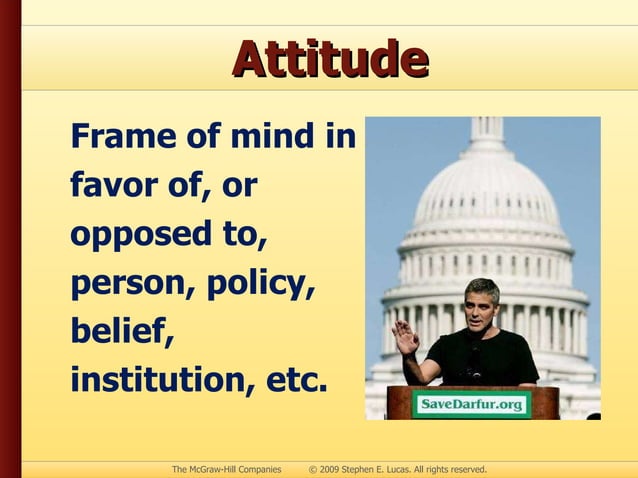 Attitude

Frame of mind in favor of, or opposed to, person, policy, belief, institution, etc.

SaveDarfur.org

The McGraw-Hill Companies © 2009 Stephen E. Lucas. All rights reserved.